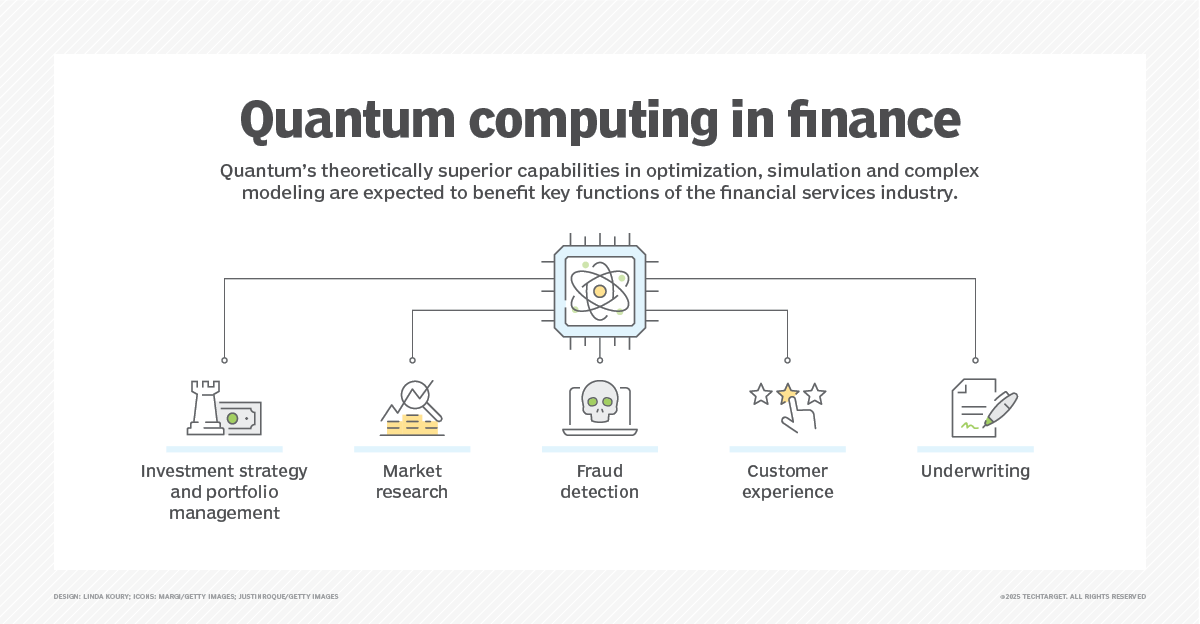 Quantum computing in finance

Quantum's theoretically superior capabilities in optimization, simulation and complex modeling are expected to benefit key functions of the financial services industry.

Investment strategy and portfolio management

Market research

Fraud detection

Customer experience

Underwriting

DESIGN: LINDA KOURY; ICONS: MARGI/GETTY IMAGES; JUSTINROQUE/GETTY IMAGES

©2025 TECHTARGET. ALL RIGHTS RESERVED